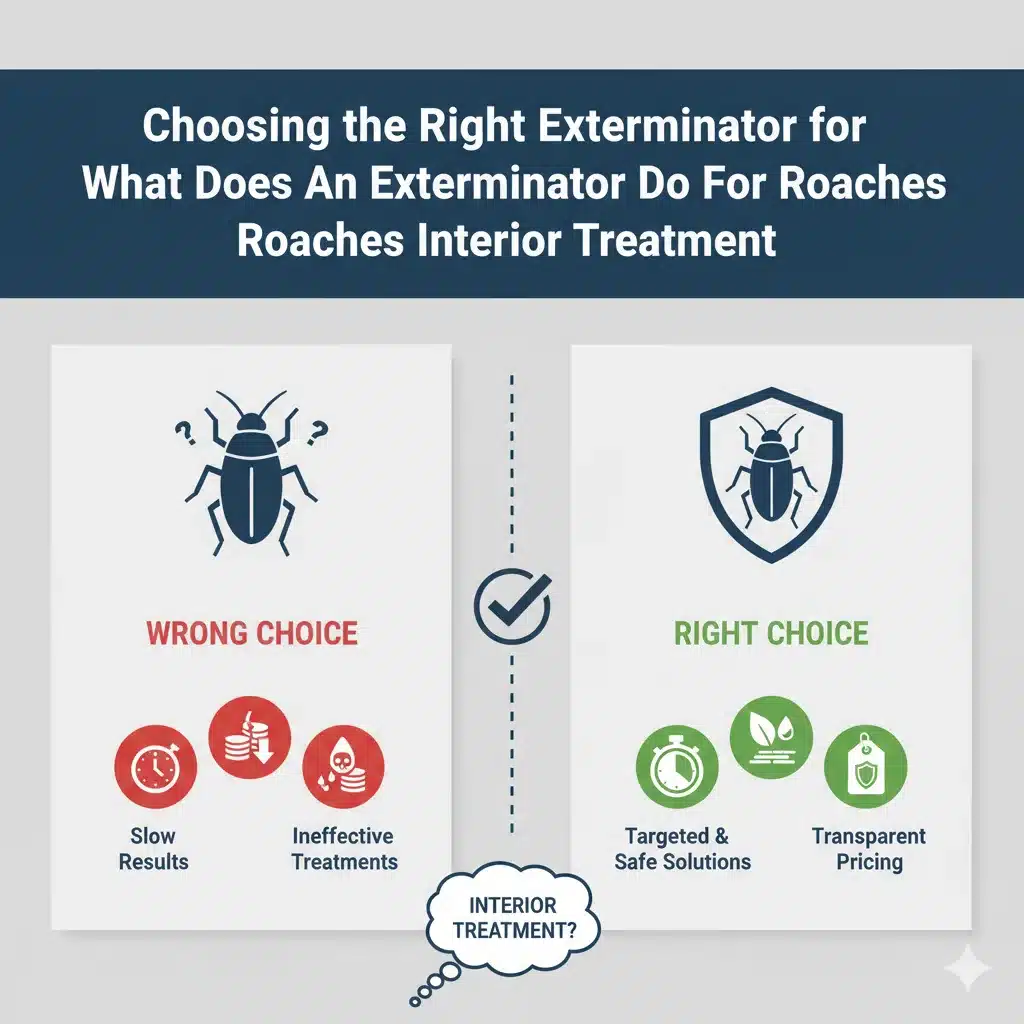 Choosing the Right Exterminator for What Does An Exterminator Do For Roaches Roaches Interior Treatment

? ?

WRONG CHOICE

Slow Results

Ineffective Treatments

RIGHT CHOICE

Targeted & Safe Solutions

Transparent Pricing

INTERIOR TREATMENT?